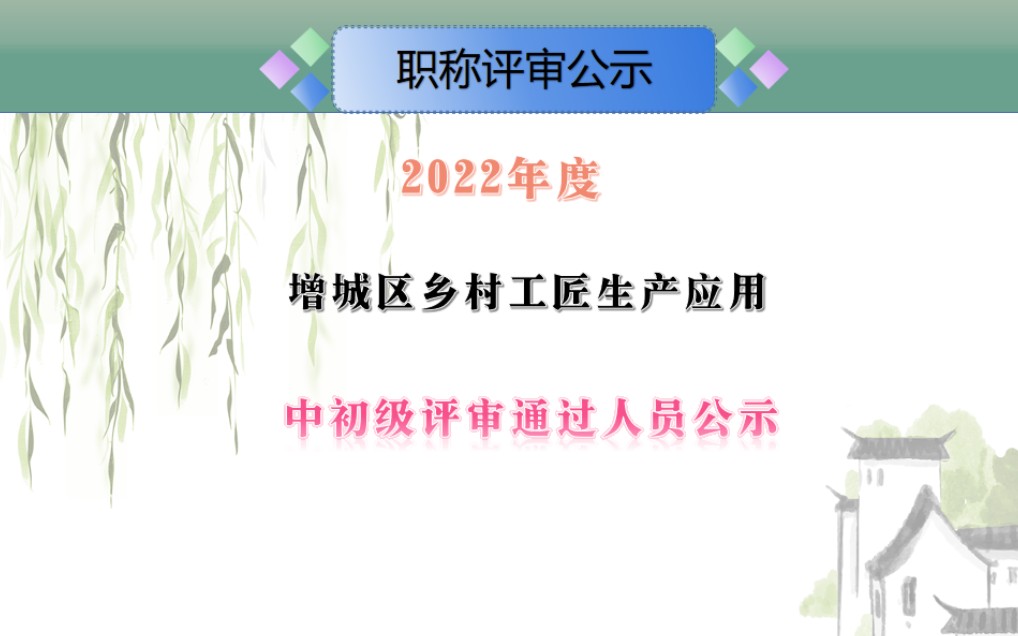 职称评审公示

2022年度

增城区乡村工匠生产应用

中初级评审通过人员公示